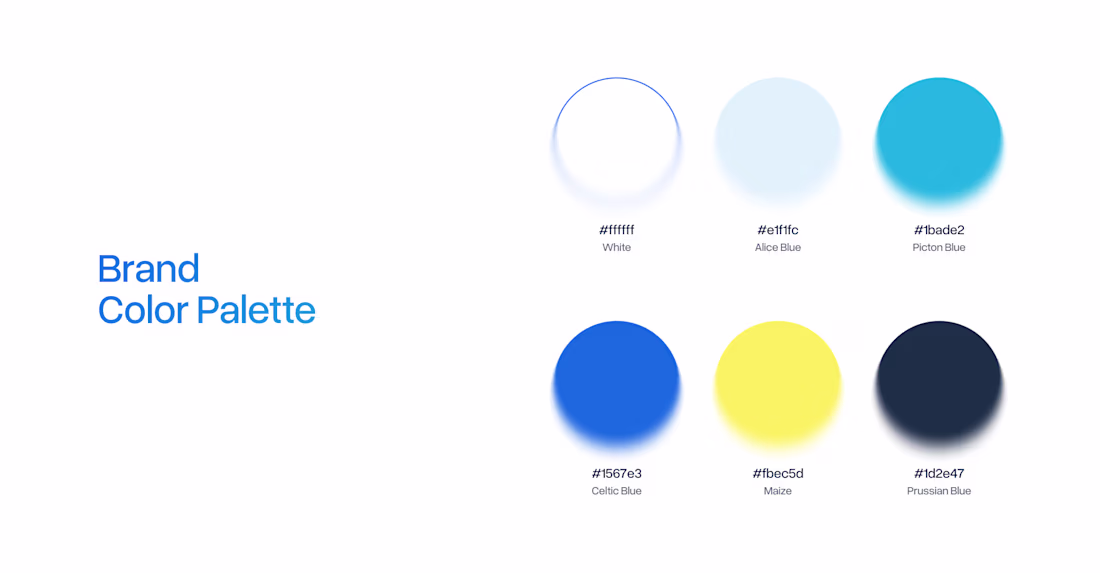 Brand
Color Palette

#ffffff
White

#e1f1fc
Alice Blue

#1bade2
Picton Blue

#1567e3
Celtic Blue

#fbec5d
Maize

#1d2e47
Prussian Blue